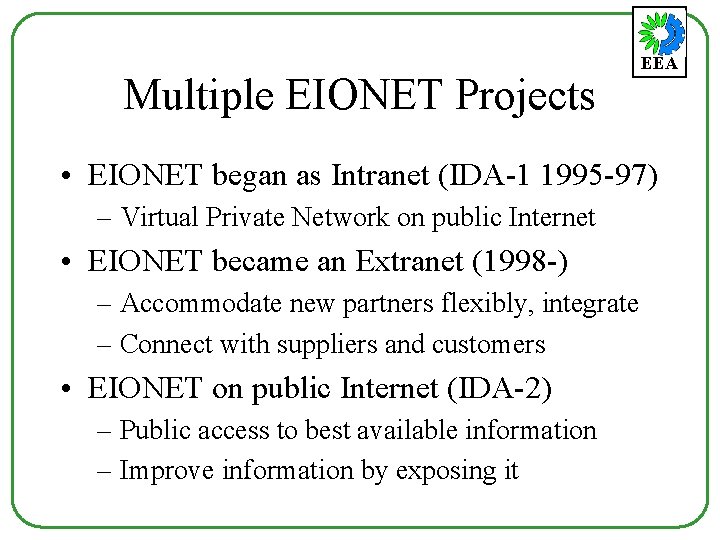 EEA

Multiple EIONET Projects

• EIONET began as Intranet (IDA-1 1995-97)
– Virtual Private Network on public Internet
• EIONET became an Extranet (1998-)
– Accommodate new partners flexibly, integrate
– Connect with suppliers and customers
• EIONET on public Internet (IDA-2)
– Public access to best available information
– Improve information by exposing it